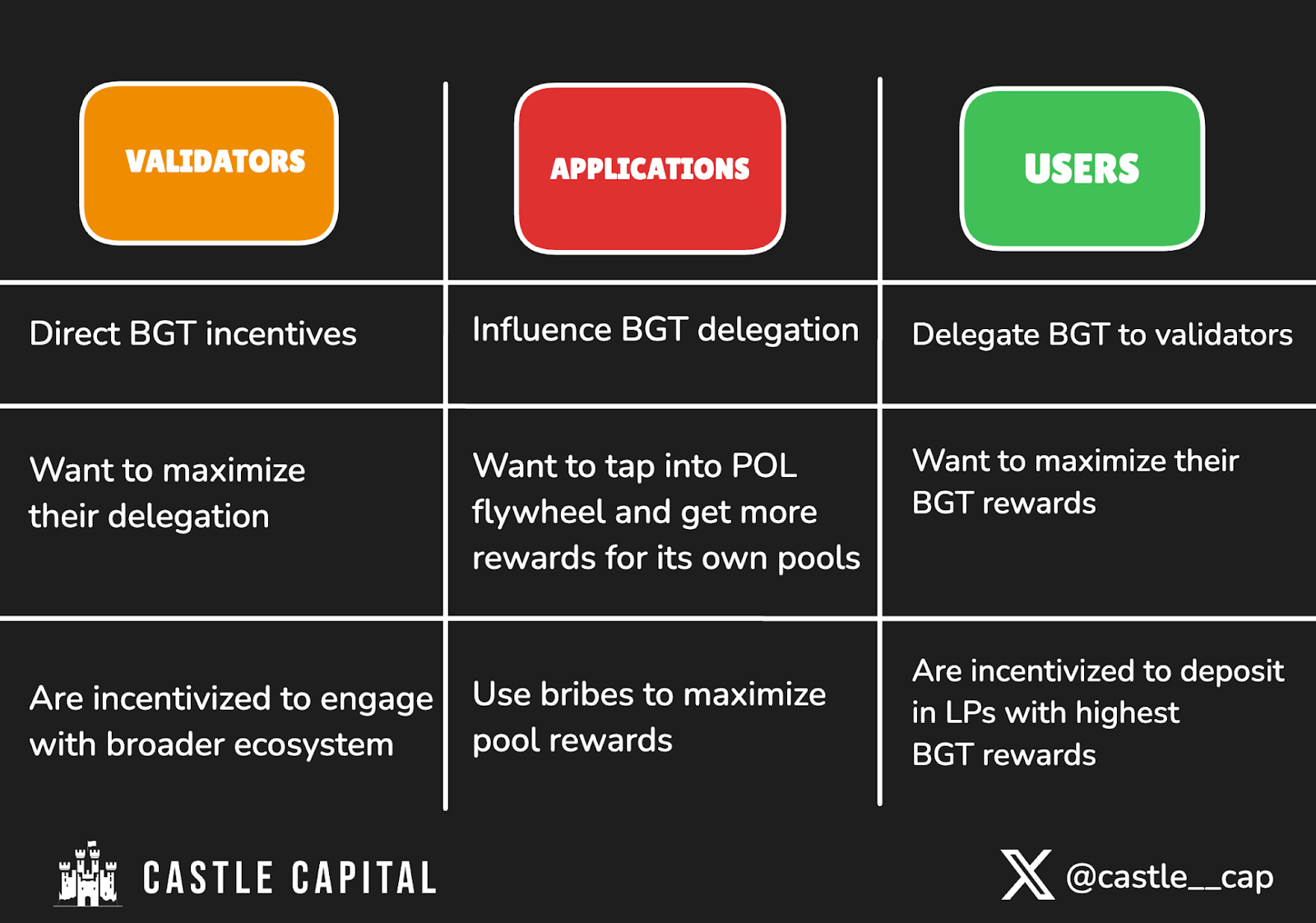 | VALIDATORS | APPLICATIONS | USERS |
|---|---|---|
| Direct BGT incentives | Influence BGT delegation | Delegate BGT to validators |
| Want to maximize their delegation | Want to tap into POL flywheel and get more rewards for its own pools | Want to maximize their BGT rewards |
| Are incentivized to engage with broader ecosystem | Use bribes to maximize pool rewards | Are incentivized to deposit in LPs with highest BGT rewards |

CASTLE CAPITAL

@castle__cap